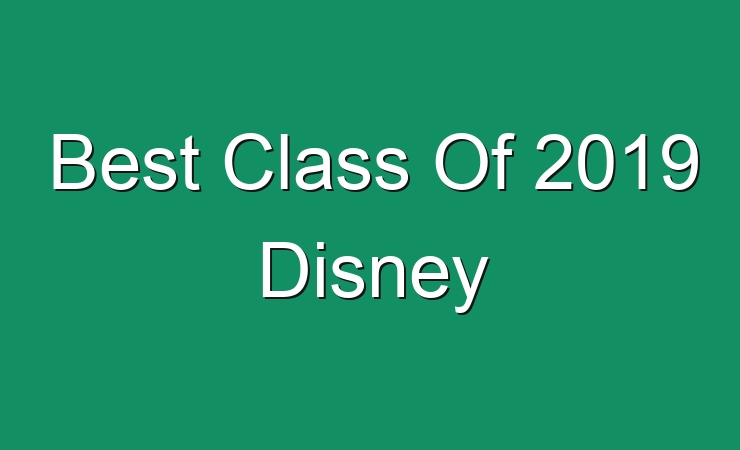 Best Class Of 2019 Disney